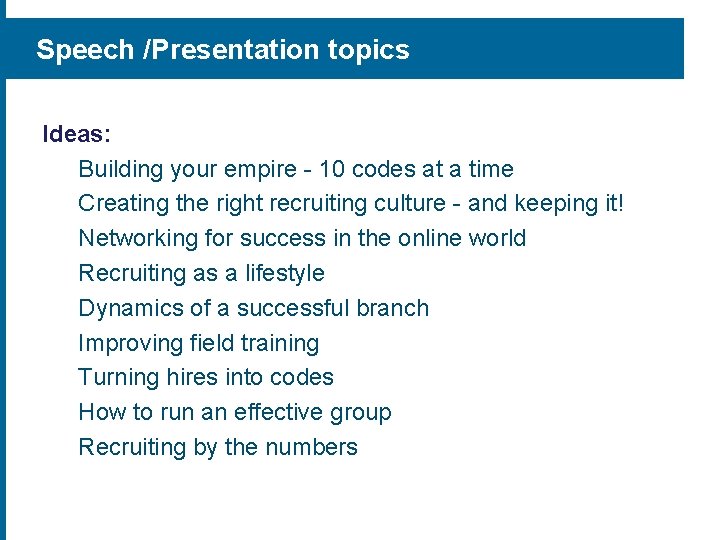 Speech /Presentation topics

Ideas:

Building your empire - 10 codes at a time

Creating the right recruiting culture - and keeping it!

Networking for success in the online world

Recruiting as a lifestyle

Dynamics of a successful branch

Improving field training

Turning hires into codes

How to run an effective group

Recruiting by the numbers